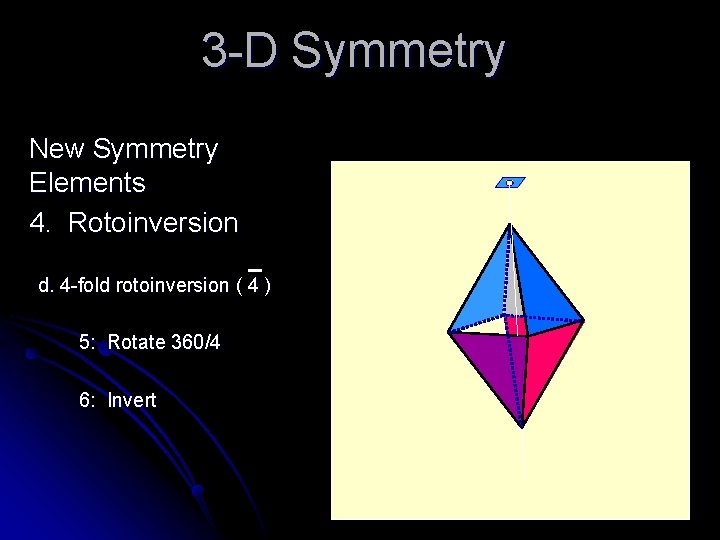 3-D Symmetry

New Symmetry Elements

4. Rotoinversion

d. 4-fold rotoinversion ( $\bar{4}$ )

5: Rotate 360/4

6: Invert